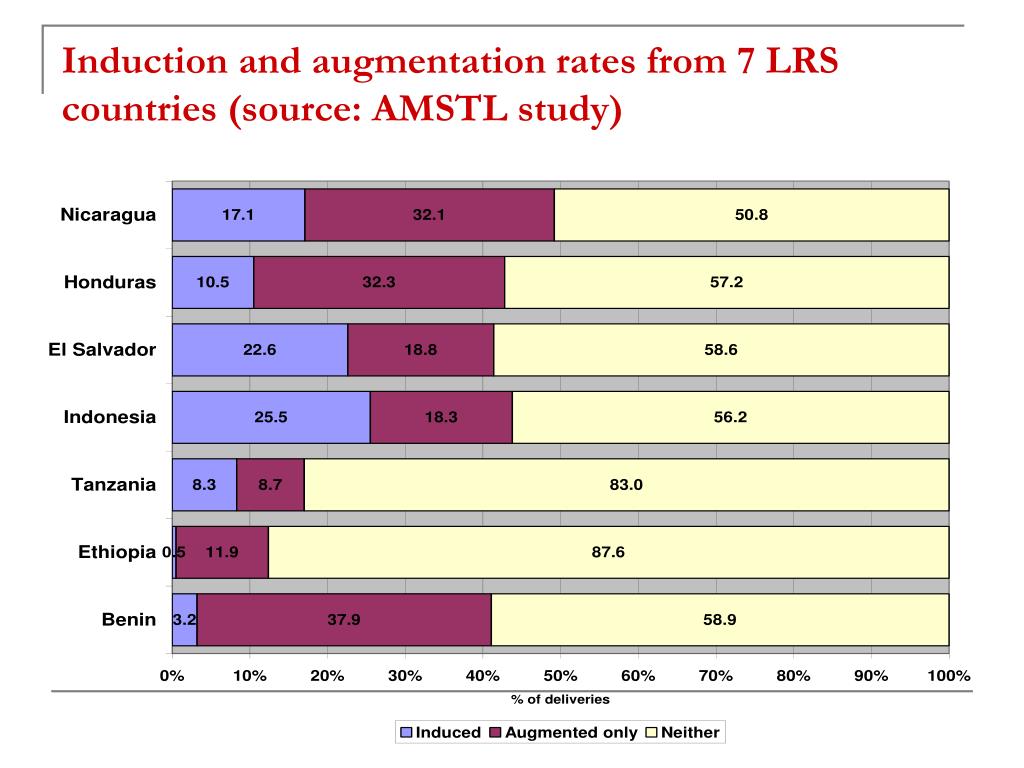 Induction and augmentation rates from 7 LRS countries (source: AMSTL study)

Nicaragua 17.1 32.1 50.8

Honduras 10.5 32.3 57.2

El Salvador 22.6 18.8 58.6

Indonesia 25.5 18.3 56.2

Tanzania 8.3 8.7 83.0

Ethiopia 0.5 11.9 87.6

Benin 3.2 37.9 58.9

0% 10% 20% 30% 40% 50% 60% 70% 80% 90% 100%

% of deliveries

Induced Augmented only Neither